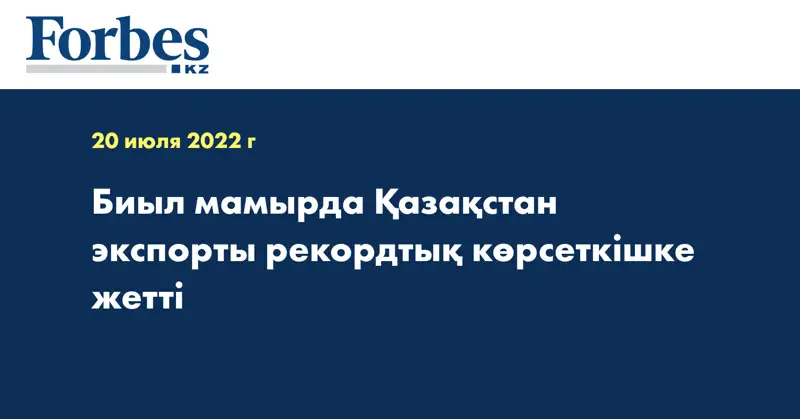 Forbes
KZ

20 июля 2022 г

Биыл мамырда Қазақстан экспорты рекордтық көрсеткішке жетті